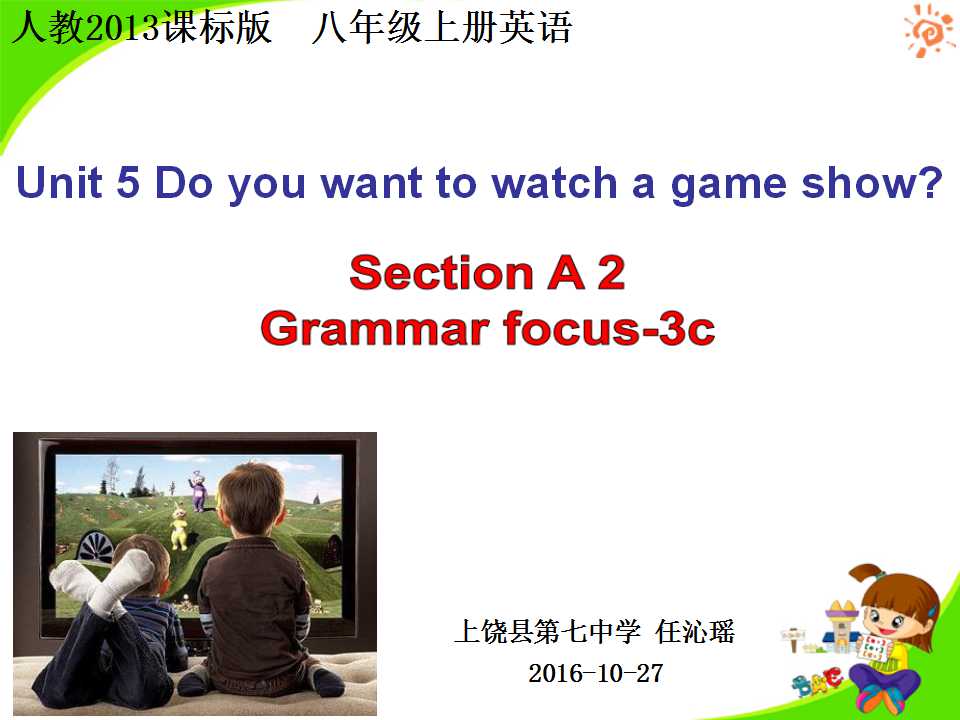 人教2013课标版 八年级上册英语

Unit 5 Do you want to watch a game show?

Section A 2
Grammar focus-3c

上饶县第七中学 任沁瑶
2016-10-27